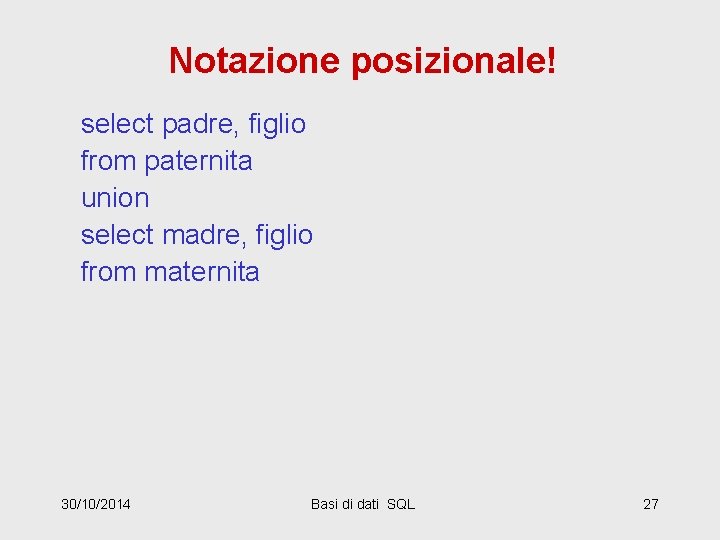 Notazione posizionale!

select padre, figlio
from paternita
union
select madre, figlio
from maternita

30/10/2014

Basi di dati SQL

27